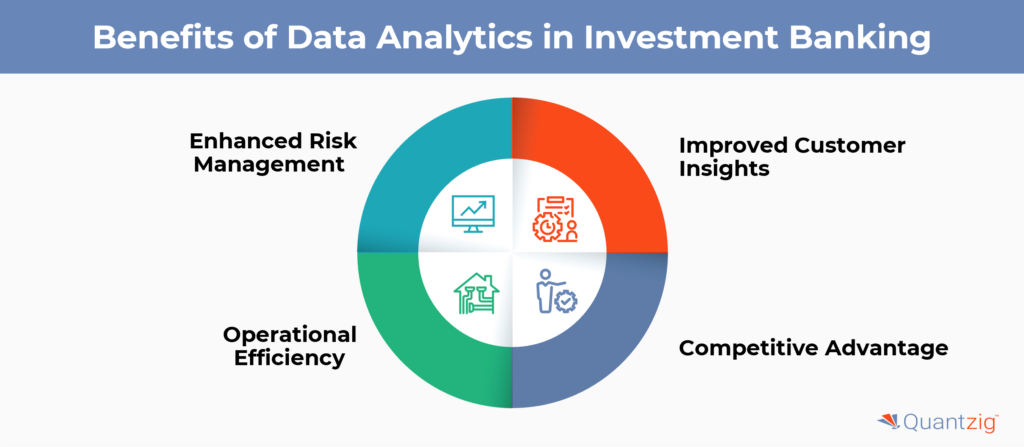 Benefits of Data Analytics in Investment Banking

Enhanced Risk Management

Improved Customer Insights

Operational Efficiency

Competitive Advantage

Quantzig